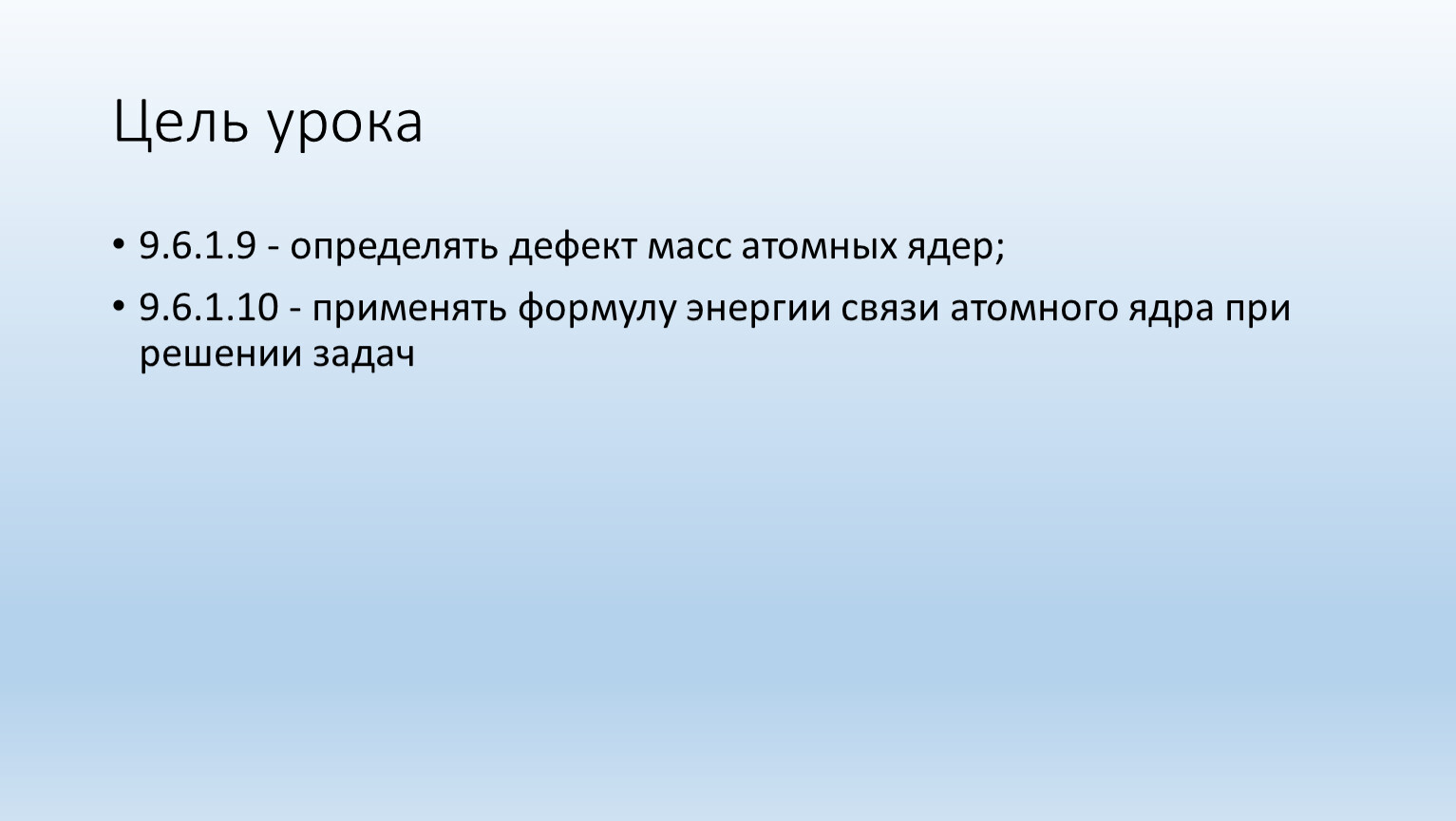 Цель урока

• 9.6.1.9 - определять дефект масс атомных ядер;

• 9.6.1.10 - применять формулу энергии связи атомного ядра при решении задач